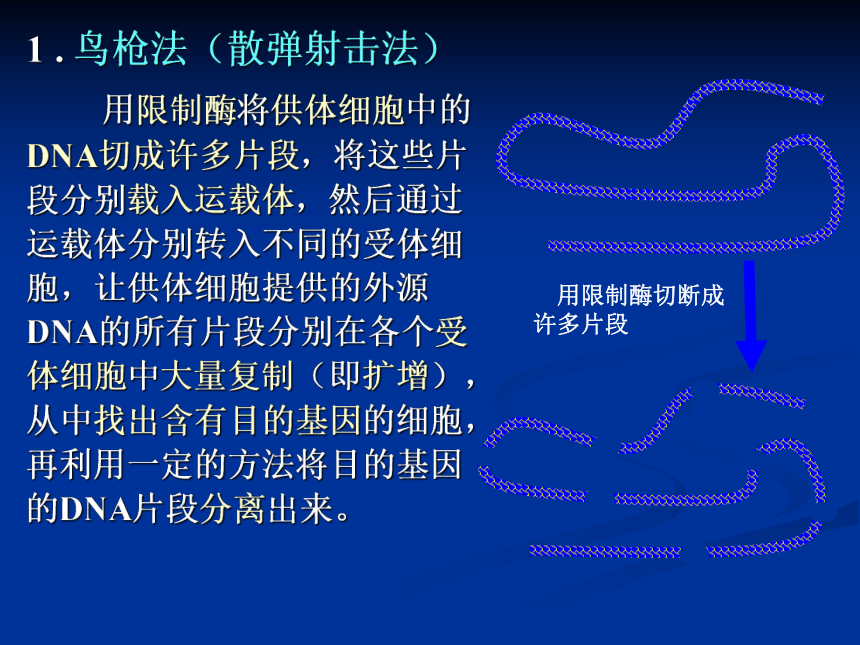 1 . 鸟枪法（散弹射击法）

用限制酶将供体细胞中的DNA切成许多片段，将这些片段分别载入运载体，然后通过运载体分别转入不同的受体细胞，让供体细胞提供的外源DNA的所有片段分别在各个受体细胞中大量复制（即扩增），从中找出含有目的基因的细胞，再利用一定的方法将目的基因的DNA片段分离出来。

用限制酶切断成许多片段